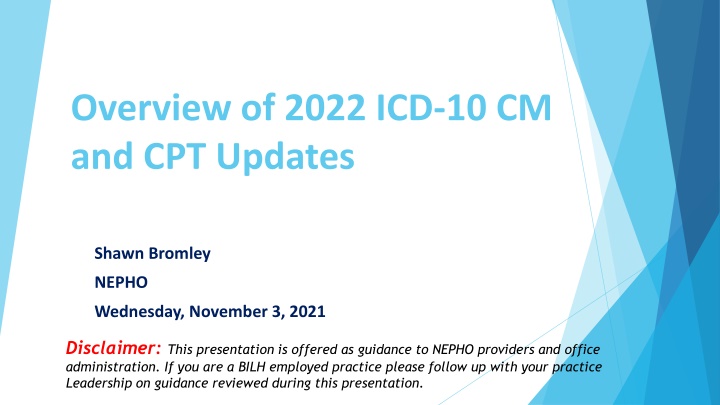 Overview of 2022 ICD-10 CM and CPT Updates

Shawn Bromley

NEPHO

Wednesday, November 3, 2021

Disclaimer: This presentation is offered as guidance to NEPHO providers and office administration. If you are a BILH employed practice please follow up with your practice Leadership on guidance reviewed during this presentation.